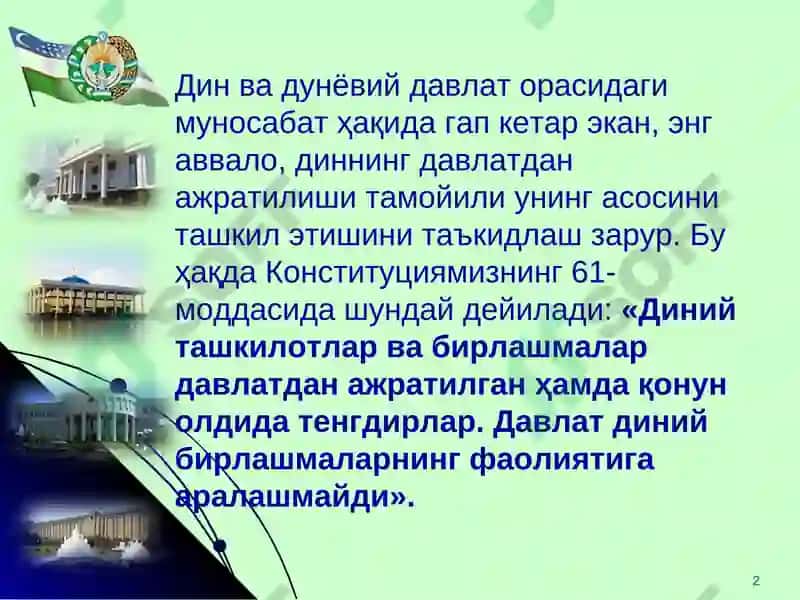 Дин ва дунёвий давлат орасидаги муносабат ҳақида гап кетар экан, энг аввало, диннинг давлатдан ажратилиши тамойили унинг асосини ташкил этишини таъкидлаш зарур. Бу ҳақда Конституциямизнинг 61-моддасида шундай дейилади: «Диний ташкилотлар ва бирлашмалар давлатдан ажратилган ҳамда қонун олдида тенгдирлар. Давлат диний бирлашмаларнинг фаолиятига аралашмайди».

2